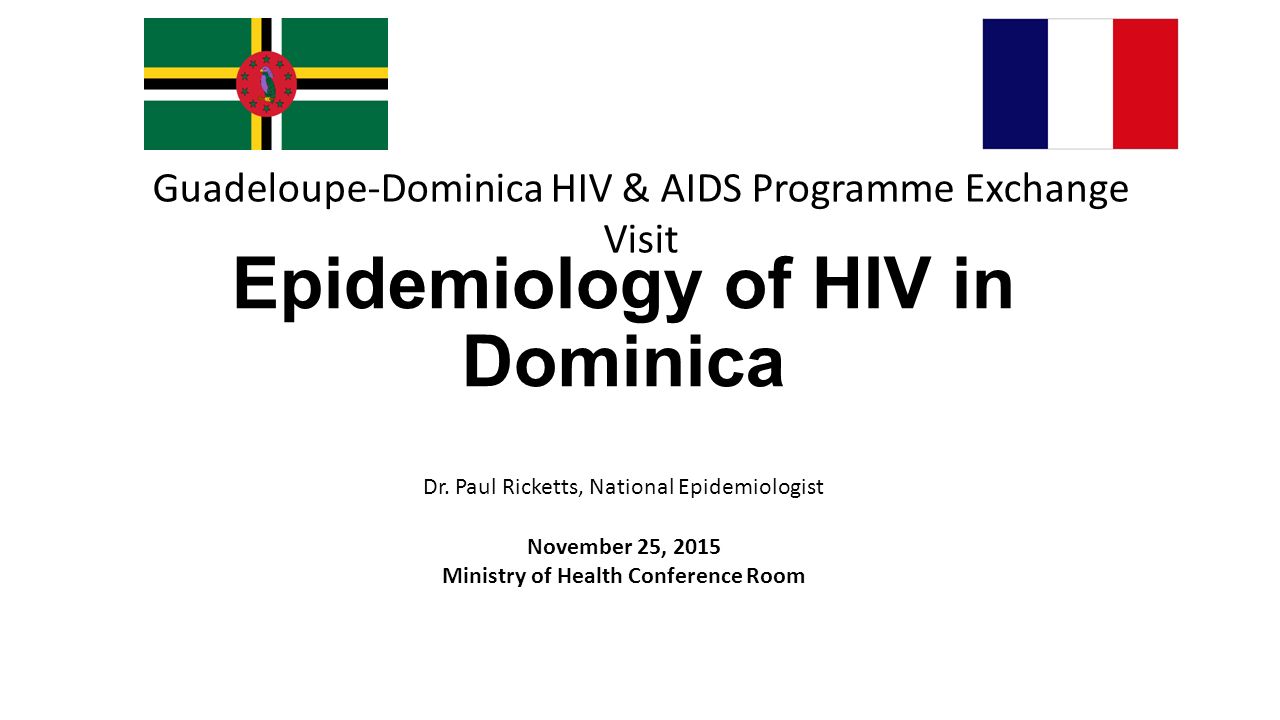 Guadeloupe-Dominica HIV & AIDS Programme Exchange Visit

Epidemiology of HIV in Dominica

Dr. Paul Ricketts, National Epidemiologist

November 25, 2015
Ministry of Health Conference Room